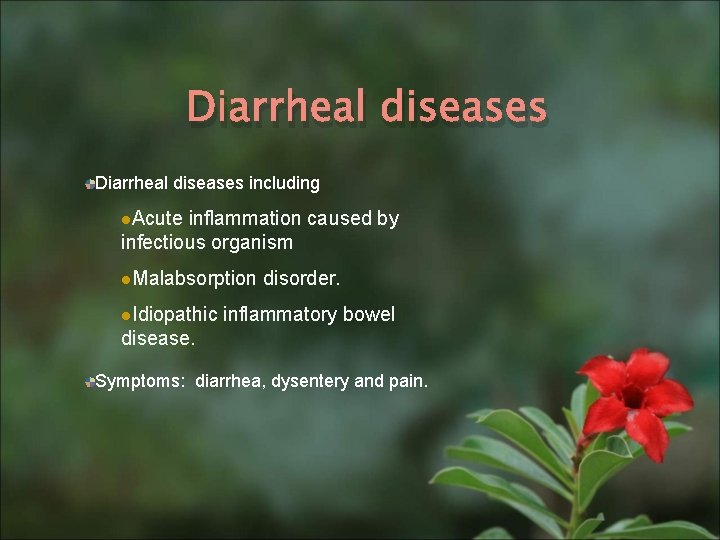 Diarrheal diseases

Diarrheal diseases including

Acute inflammation caused by infectious organism

Malabsorption disorder.

Idiopathic inflammatory bowel disease.

Symptoms: diarrhea, dysentery and pain.